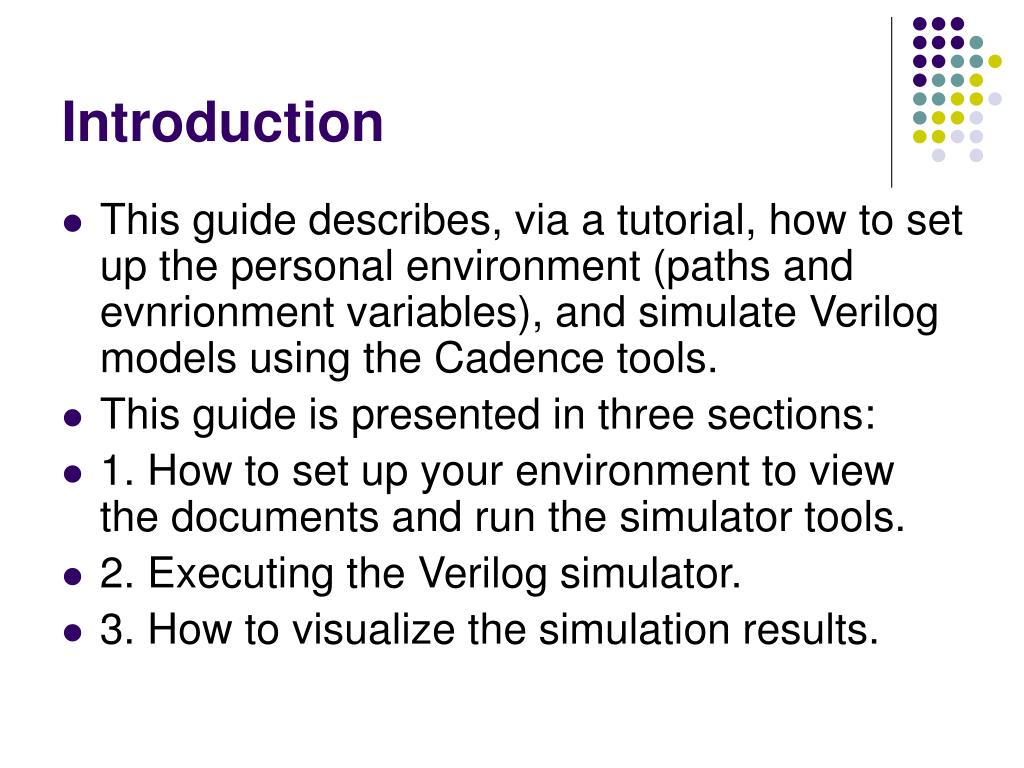 Introduction

- This guide describes, via a tutorial, how to set up the personal environment (paths and evnrionment variables), and simulate Verilog models using the Cadence tools.
- This guide is presented in three sections:
- 1. How to set up your environment to view the documents and run the simulator tools.
- 2. Executing the Verilog simulator.
- 3. How to visualize the simulation results.